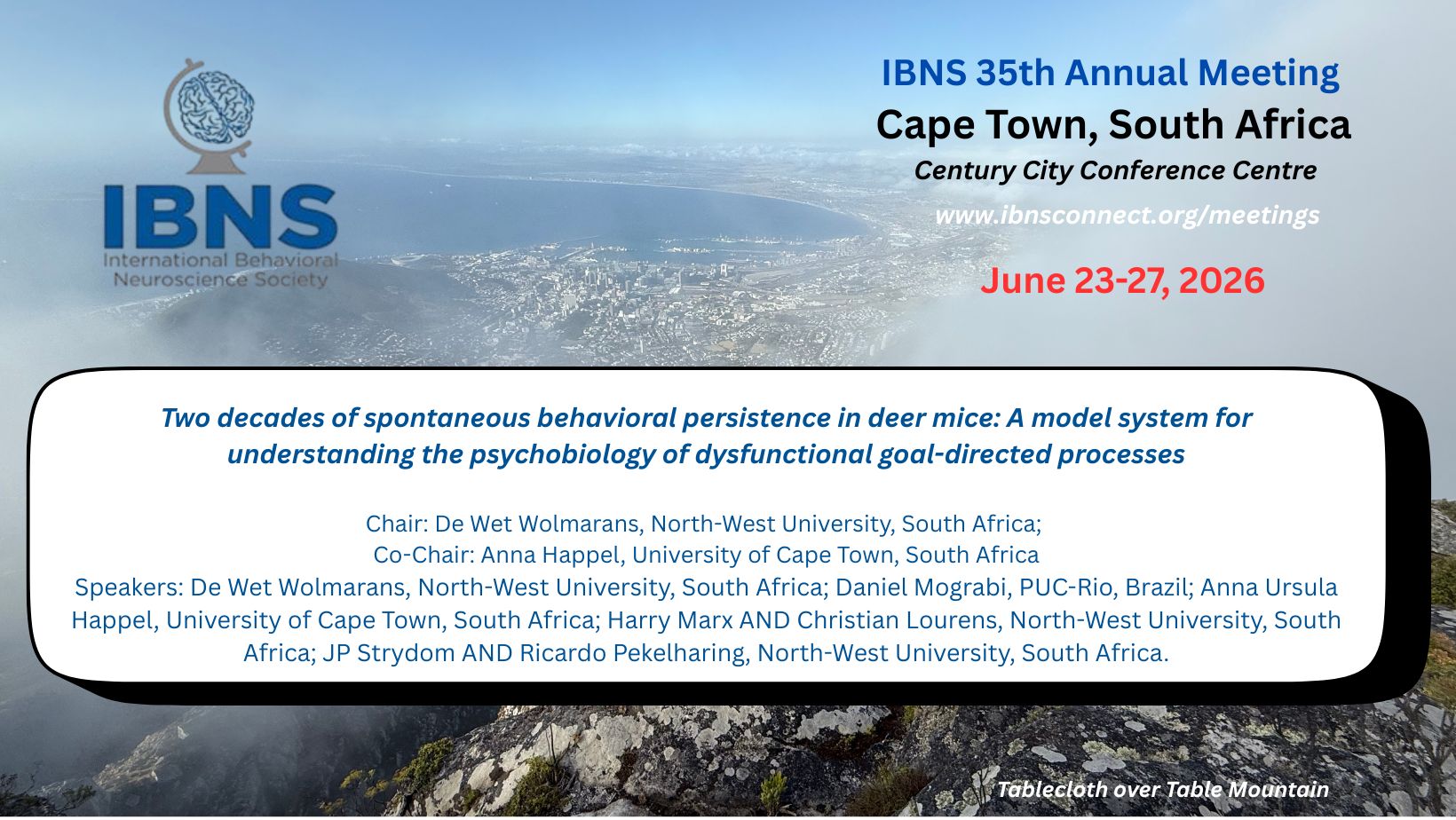 IBNS
International Behavioral Neuroscience Society

IBNS 35th Annual Meeting
Cape Town, South Africa
Century City Conference Centre
www.ibnsconnect.org/meetings

June 23-27, 2026

Two decades of spontaneous behavioral persistence in deer mice: A model system for understanding the psychobiology of dysfunctional goal-directed processes

Chair: De Wet Wolmarans, North-West University, South Africa;
Co-Chair: Anna Happel, University of Cape Town, South Africa
Speakers: De Wet Wolmarans, North-West University, South Africa; Daniel Mograbi, PUC-Rio, Brazil; Anna Ursula Happel, University of Cape Town, South Africa; Harry Marx AND Christian Lourens, North-West University, South Africa; JP Strydom AND Ricardo Pekelharing, North-West University, South Africa.

Tablecloth over Table Mountain